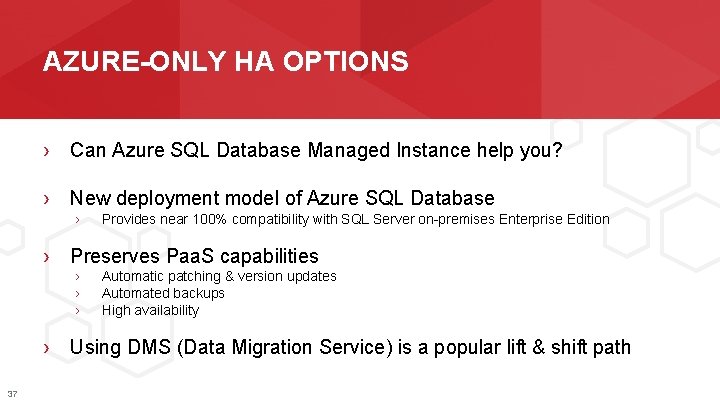 AZURE-ONLY HA OPTIONS

› Can Azure SQL Database Managed Instance help you?

› New deployment model of Azure SQL Database
› Provides near 100% compatibility with SQL Server on-premises Enterprise Edition

› Preserves PaaS capabilities
› Automatic patching & version updates
› Automated backups
› High availability

› Using DMS (Data Migration Service) is a popular lift & shift path

37